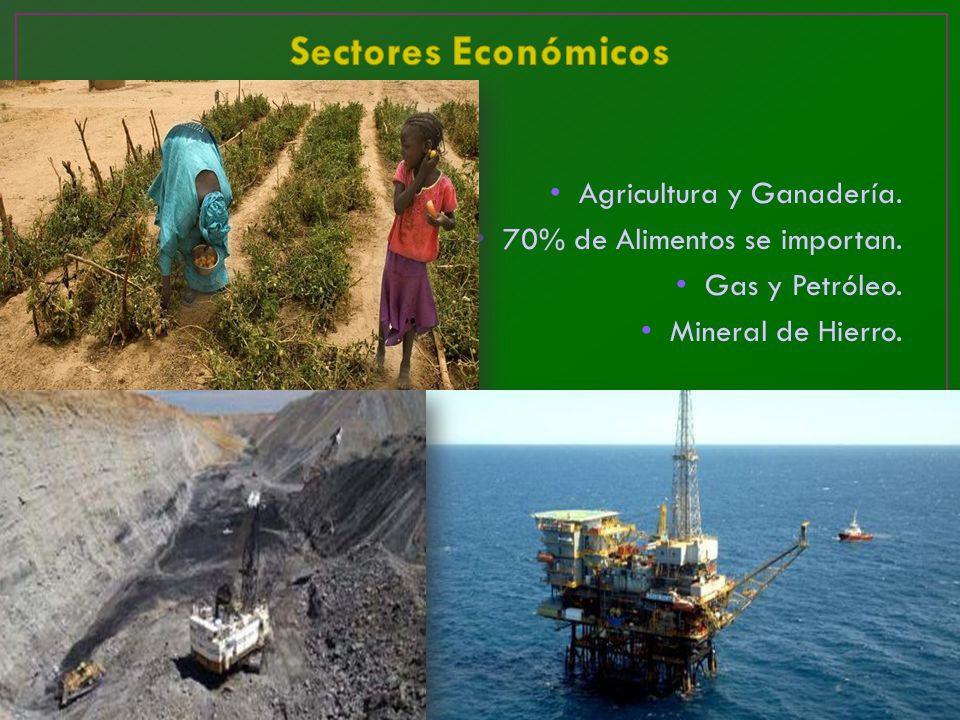 Sectores Económicos

• Agricultura y Ganadería.
• 70% de Alimentos se importan.
• Gas y Petróleo.
• Mineral de Hierro.